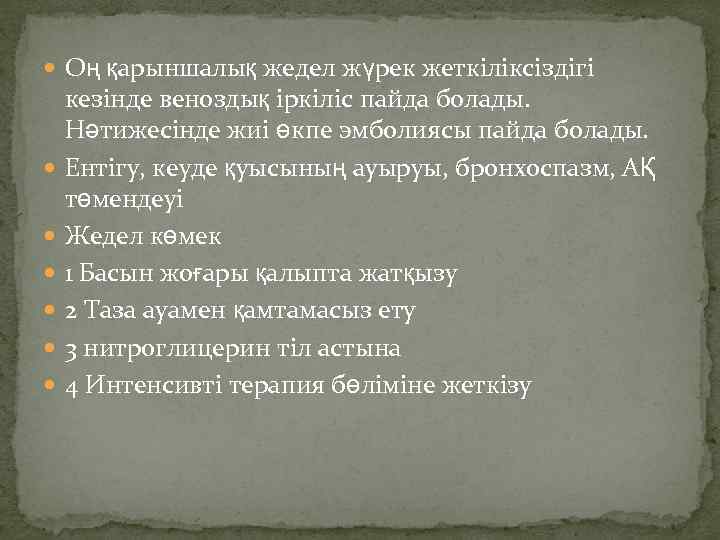 Оң қарыншалық жедел жүрек жеткіліксіздігі кезінде веноздық іркіліс пайда болады. Нәтижесінде жиі өкпе эмболиясы пайда болады.

Ентігу, кеуде қуысының ауыруы, бронхоспазм, АҚ төмендеуі

Жедел көмек

1 Басын жоғары қалыпта жатқызу

2 Таза ауамен қамтамасыз ету

3 нитроглицерин тіл астына

4 Интенсивті терапия бөліміне жеткізу